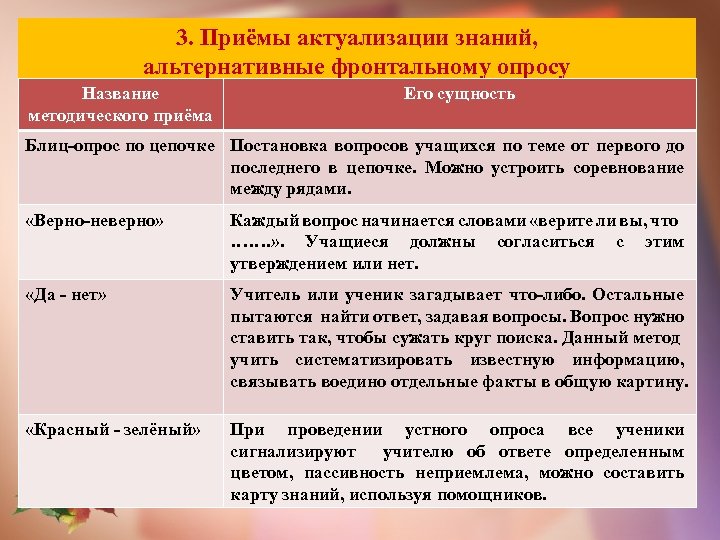 3. Приёмы актуализации знаний, альтернативные фронтальному опросу

| Название методического приёма | Его сущность |
|---|---|
| Блиц-опрос по цепочке | Постановка вопросов учащихся по теме от первого до последнего в цепочке. Можно устроить соревнование между рядами. |
| «Верно-неверно» | Каждый вопрос начинается словами «верите ли вы, что …….». Учащиеся должны согласиться с этим утверждением или нет. |
| «Да - нет» | Учитель или ученик загадывает что-либо. Остальные пытаются найти ответ, задавая вопросы. Вопрос нужно ставить так, чтобы сужать круг поиска. Данный метод учить систематизировать известную информацию, связывать воедино отдельные факты в общую картину. |
| «Красный - зелёный» | При проведении устного опроса все ученики сигнализируют учителю об ответе определенным цветом, пассивность неприемлема, можно составить карту знаний, используя помощников. |